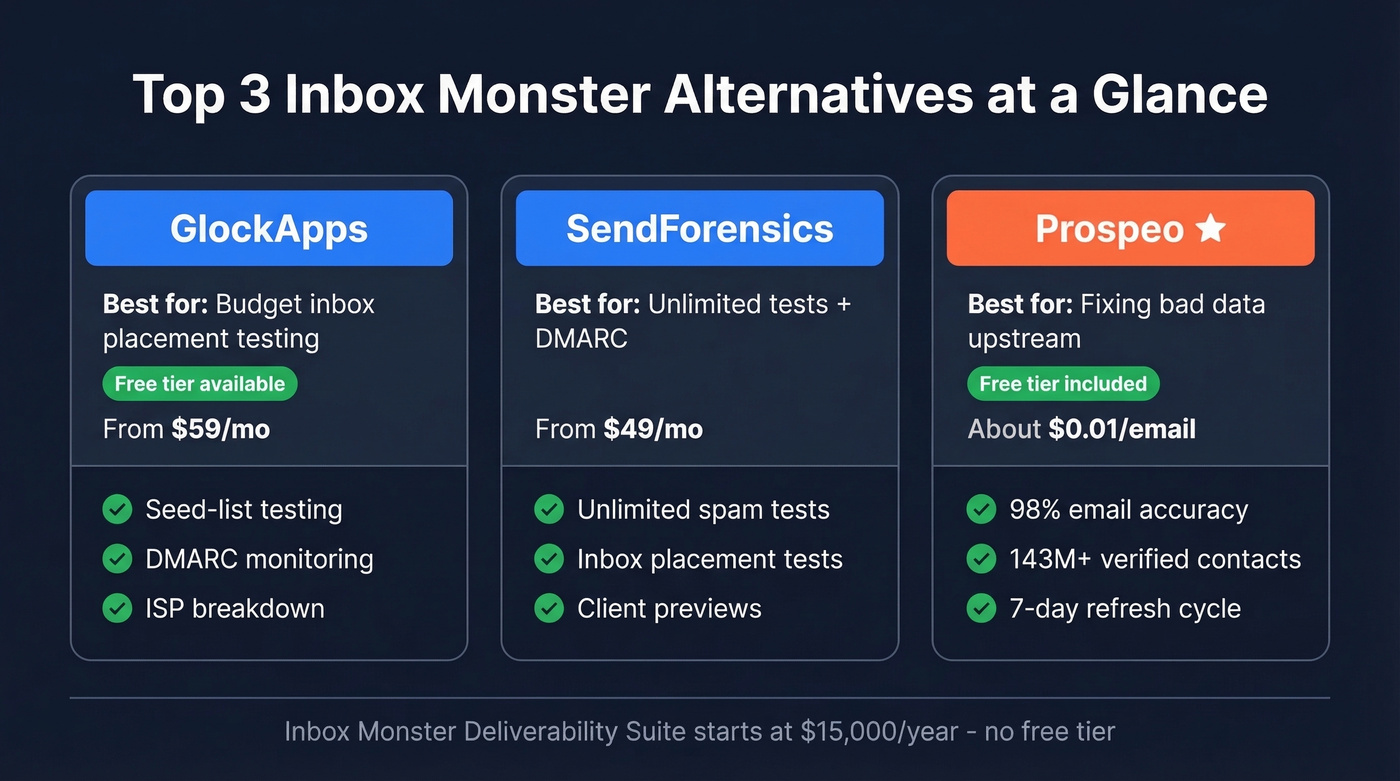 Top 3 Inbox Monster Alternatives at a Glance

GlockApps

Best for: Budget inbox placement testing

Free tier available

From $59/mo

Seed-list testing
DMARC monitoring
ISP breakdown

SendForensics

Best for: Unlimited tests + DMARC

From $49/mo

Unlimited spam tests
Inbox placement tests
Client previews

Prospeo ★

Best for: Fixing bad data upstream

Free tier included

About $0.01/email

98% email accuracy
143M+ verified contacts
7-day refresh cycle

Inbox Monster Deliverability Suite starts at $15,000/year - no free tier